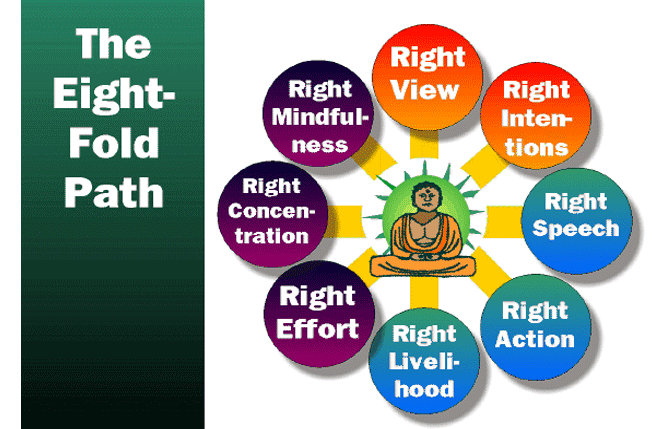 The Eight-Fold Path

Right View

Right Intentions

Right Speech

Right Action

Right Livelihood

Right Effort

Right Concentration

Right Mindfulness